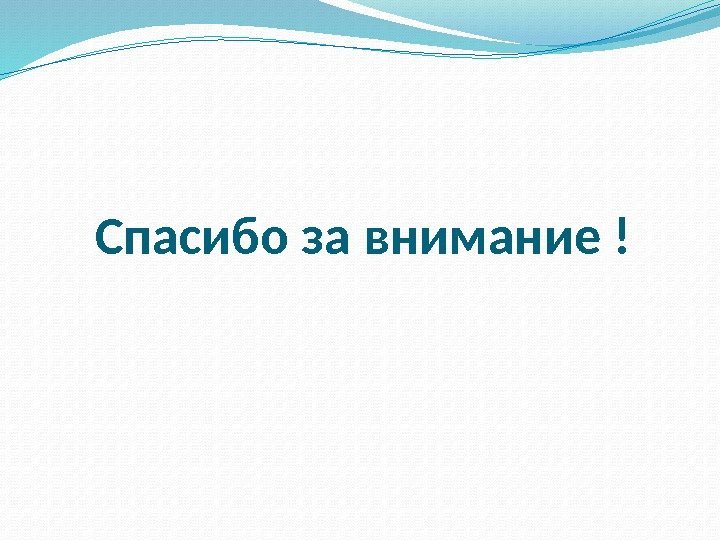 Спасибо за внимание !